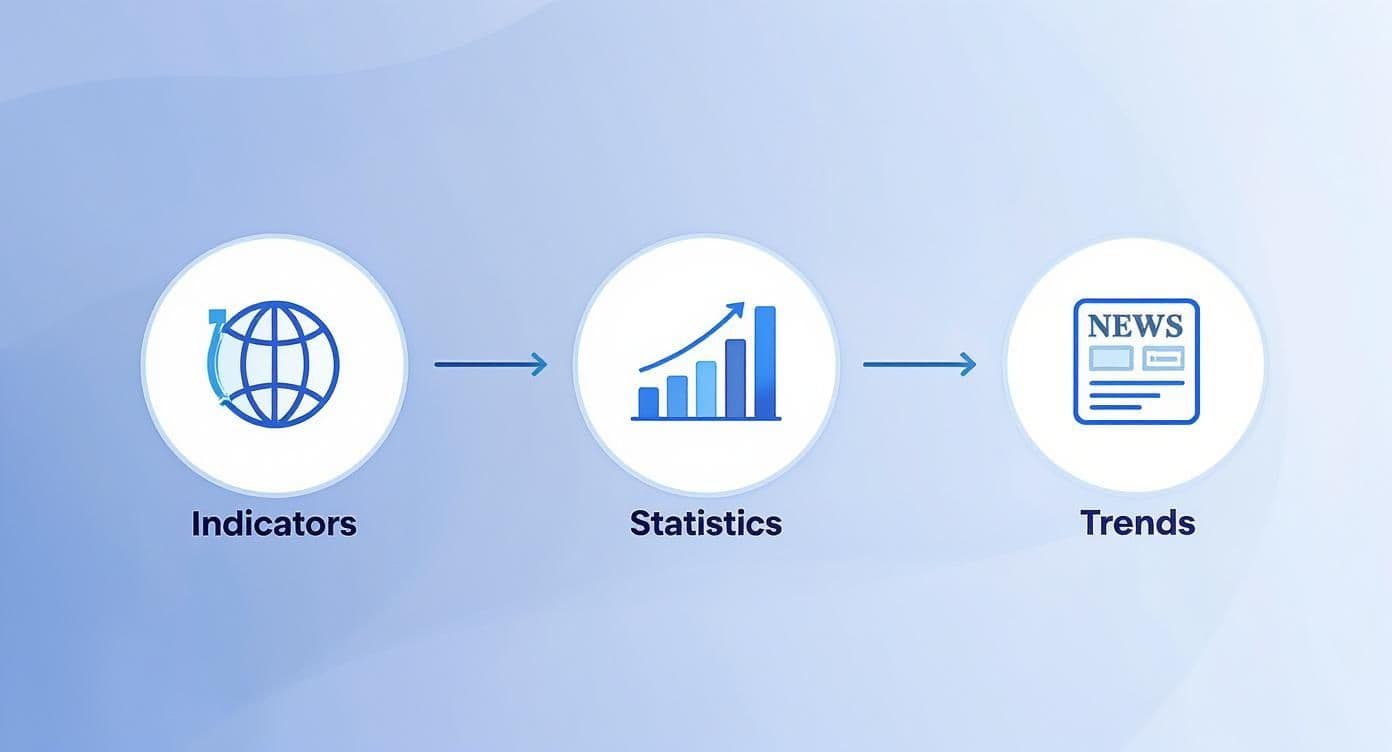 NEWS

Indicators

Statistics

Trends